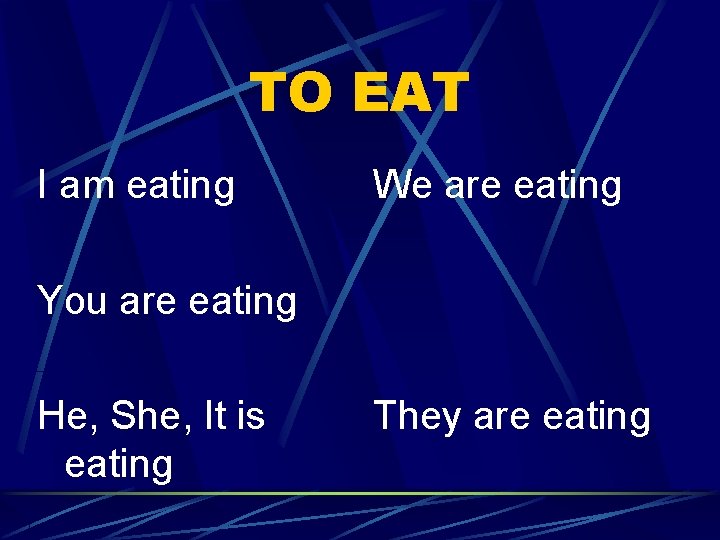 TO EAT

I am eating

You are eating

He, She, It is eating

We are eating

They are eating